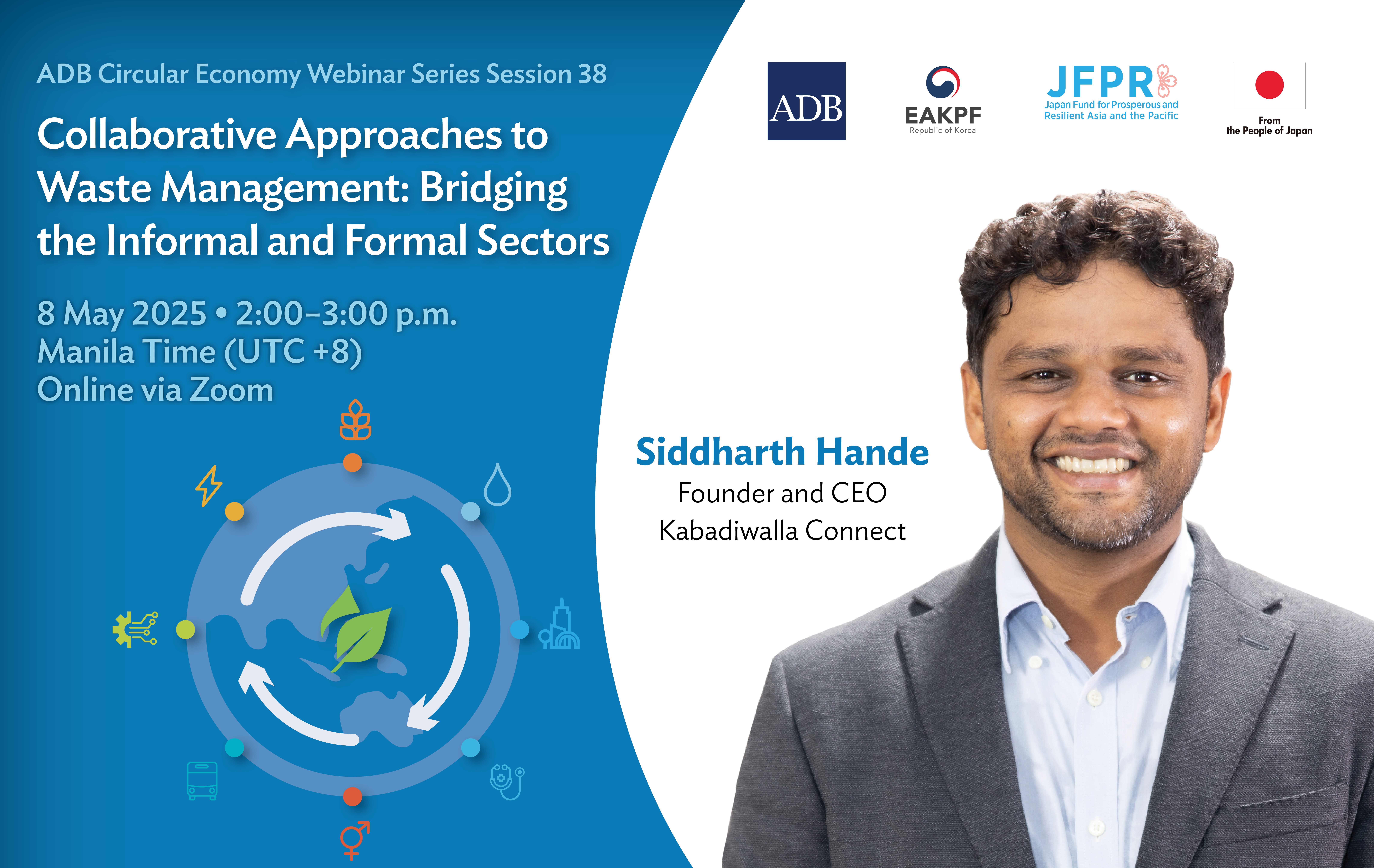 ADB Circular Economy Webinar Series Session 38

Collaborative Approaches to Waste Management: Bridging the Informal and Formal Sectors

8 May 2025 • 2:00–3:00 p.m.
Manila Time (UTC +8)
Online via Zoom

ADB

EAKPF
Republic of Korea

JFPR
Japan Fund for Prosperous and Resilient Asia and the Pacific

From the People of Japan

Siddharth Hande
Founder and CEO
Kabadiwalla Connect